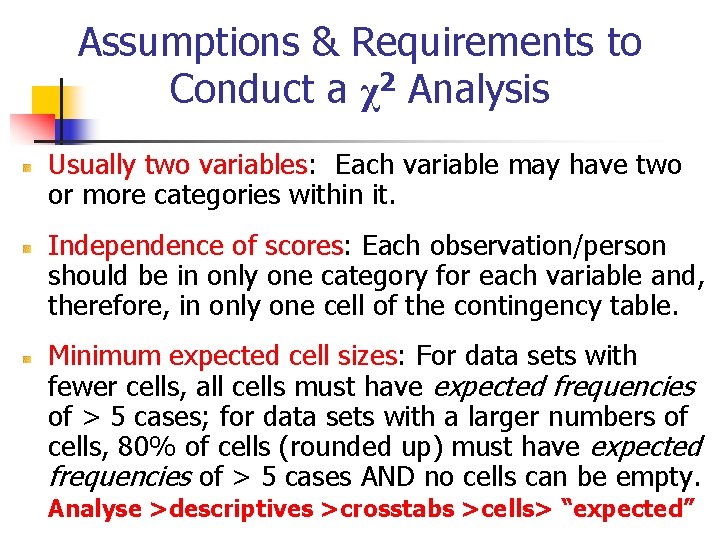 Assumptions & Requirements to Conduct a $\chi^2$ Analysis

• Usually two variables: Each variable may have two or more categories within it.

• Independence of scores: Each observation/person should be in only one category for each variable and, therefore, in only one cell of the contingency table.

• Minimum expected cell sizes: For data sets with fewer cells, all cells must have expected frequencies of > 5 cases; for data sets with a larger numbers of cells, 80% of cells (rounded up) must have expected frequencies of > 5 cases AND no cells can be empty.

Analyse >descriptives >crosstabs >cells> "expected"